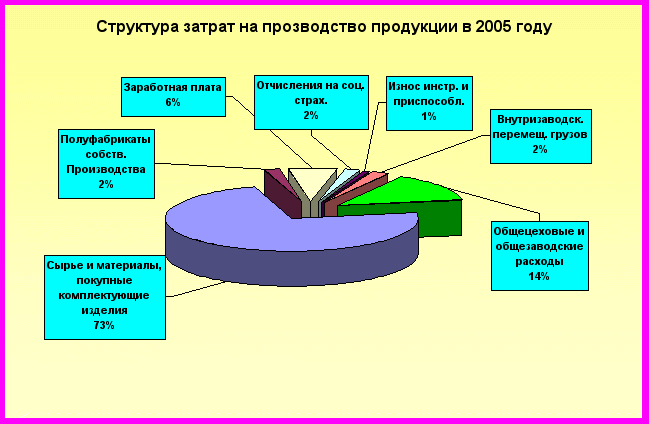 Структура затрат на прозводство продукции в 2005 году

Заработная плата
6%

Отчисления на соц. страх.
2%

Износ инстр. и приспособл.
1%

Внутризаводск. перемещ. грузов
2%

Полуфабрикаты собств. Производства
2%

Общецеховые и общезаводские расходы
14%

Сырье и материалы, покупные комплектующие изделия
73%